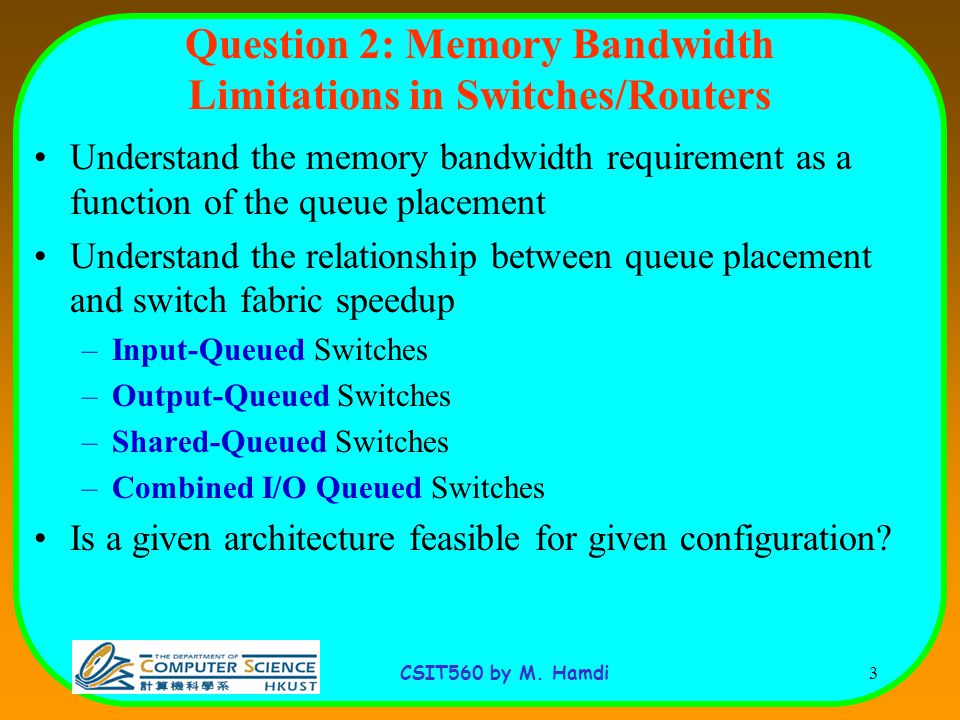 Question 2: Memory Bandwidth Limitations in Switches/Routers

• Understand the memory bandwidth requirement as a function of the queue placement
• Understand the relationship between queue placement and switch fabric speedup
– Input-Queued Switches
– Output-Queued Switches
– Shared-Queued Switches
– Combined I/O Queued Switches
• Is a given architecture feasible for given configuration?

THE DEPARTMENT OF COMPUTER SCIENCE 計算機科學系 HKUST

CSIT560 by M. Hamdi

3